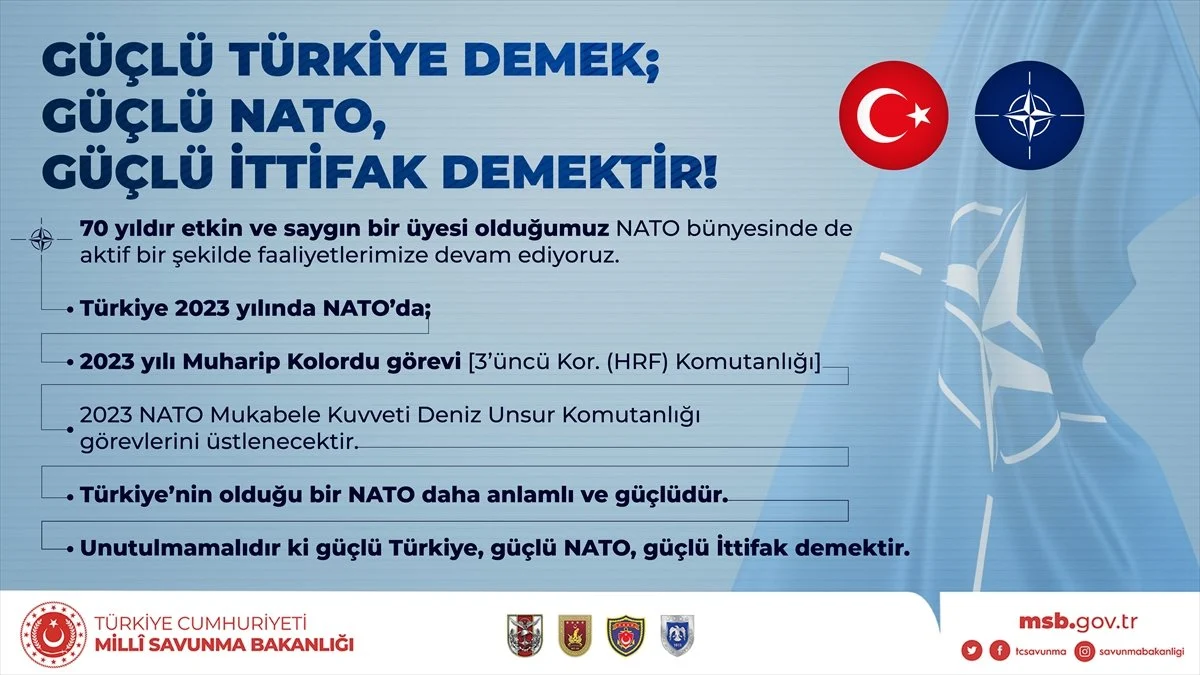 GÜÇLÜ TÜRKİYE DEMEK;
GÜÇLÜ NATO,
GÜÇLÜ İTTİFAK DEMEKTİR!

70 yıldır etkin ve saygın bir üyesi olduğumuz NATO bünyesinde de aktif bir şekilde faaliyetlerimize devam ediyoruz.

Türkiye 2023 yılında NATO'da;

2023 yılı Muharip Kolordu görevi [3'üncü Kor. (HRF) Komutanlığı]

2023 NATO Mukabele Kuvveti Deniz Unsur Komutanlığı görevlerini üstlenecektir.

Türkiye'nin olduğu bir NATO daha anlamlı ve güçlüdür.

Unutulmamalıdır ki güçlü Türkiye, güçlü NATO, güçlü İttifak demektir.

TÜRKİYE CUMHURİYETİ
MİLLÎ SAVUNMA BAKANLIĞI

msb.gov.tr
tcsavunma savunmabakanligi